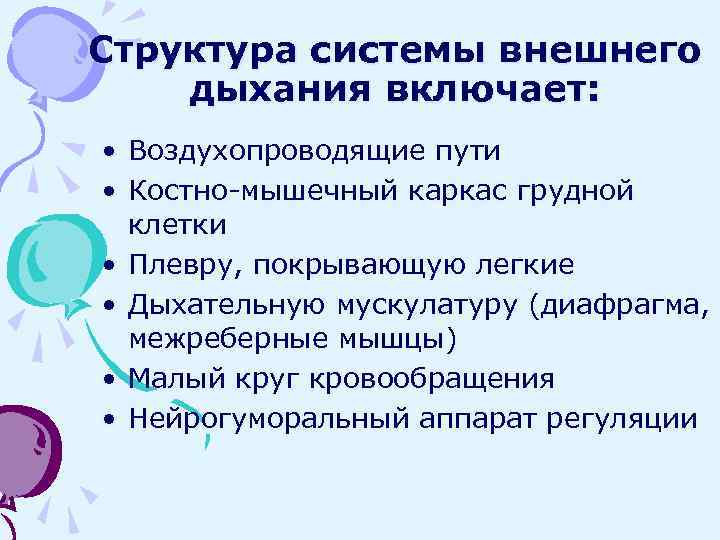 Структура системы внешнего дыхания включает:

• Воздухопроводящие пути
• Костно-мышечный каркас грудной клетки
• Плевру, покрывающую легкие
• Дыхательную мускулатуру (диафрагма, межреберные мышцы)
• Малый круг кровообращения
• Нейрогуморальный аппарат регуляции